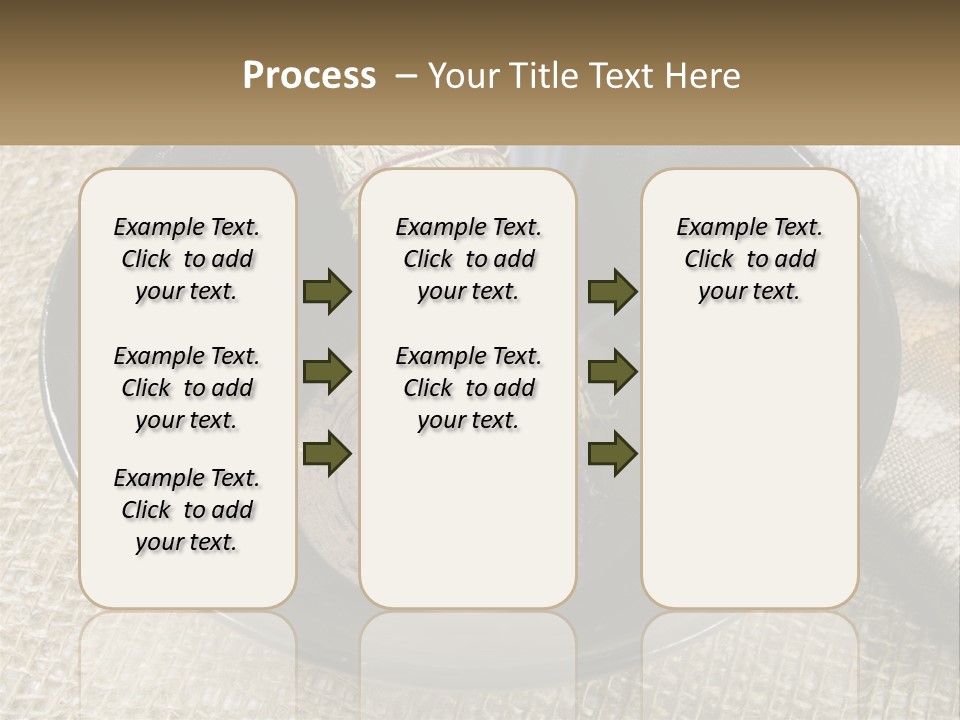 Process – Your Title Text Here

Example Text. Click to add your text.

Example Text. Click to add your text.

Example Text. Click to add your text.

Example Text. Click to add your text.

Example Text. Click to add your text.

Example Text. Click to add your text.